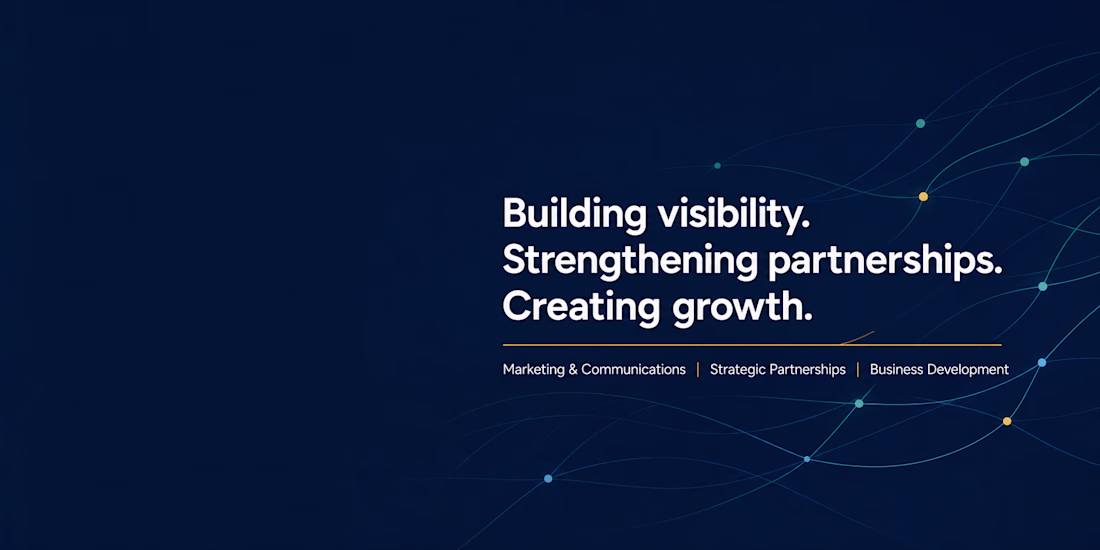 Building visibility.
Strengthening partnerships.
Creating growth.

Marketing & Communications | Strategic Partnerships | Business Development